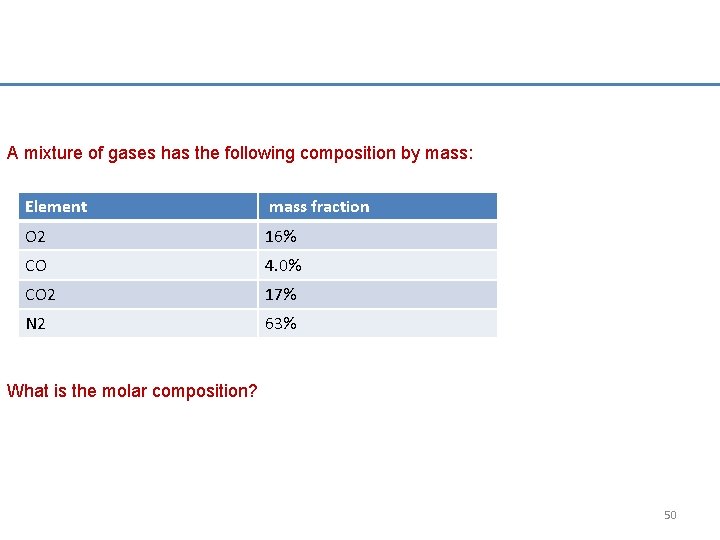 A mixture of gases has the following composition by mass:

| Element | mass fraction |
|---|---|
| O2 | 16% |
| CO | 4.0% |
| CO2 | 17% |
| N2 | 63% |

What is the molar composition?

50